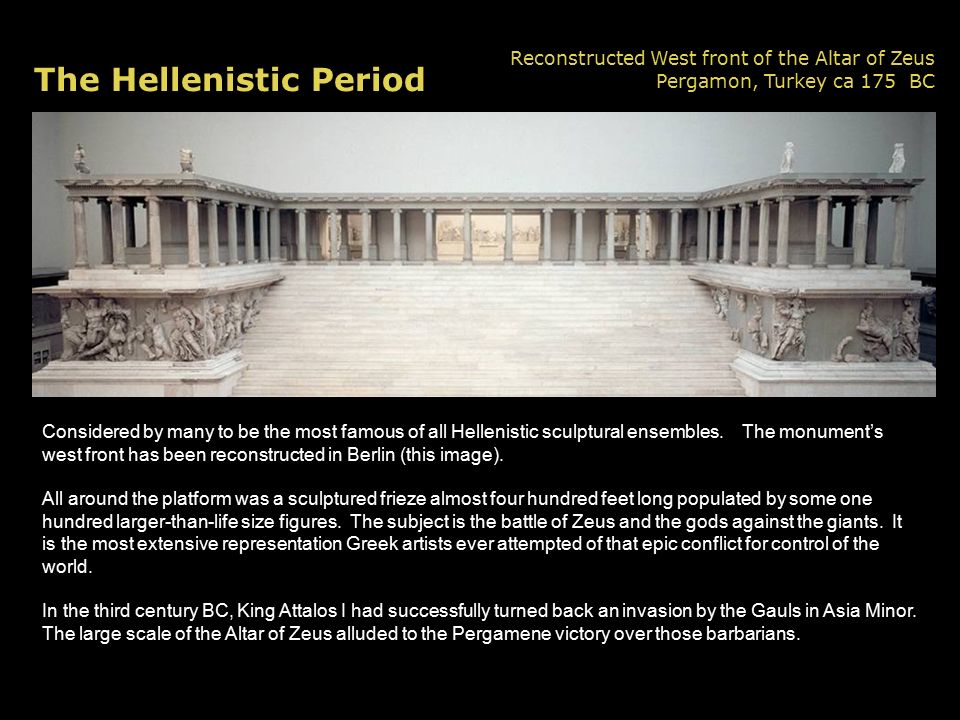 The Hellenistic Period

Reconstructed West front of the Altar of Zeus
Pergamon, Turkey ca 175 BC

Considered by many to be the most famous of all Hellenistic sculptural ensembles. The monument's west front has been reconstructed in Berlin (this image).

All around the platform was a sculptured frieze almost four hundred feet long populated by some one hundred larger-than-life size figures. The subject is the battle of Zeus and the gods against the giants. It is the most extensive representation Greek artists ever attempted of that epic conflict for control of the world.

In the third century BC, King Attalos I had successfully turned back an invasion by the Gauls in Asia Minor. The large scale of the Altar of Zeus alluded to the Pergamene victory over those barbarians.